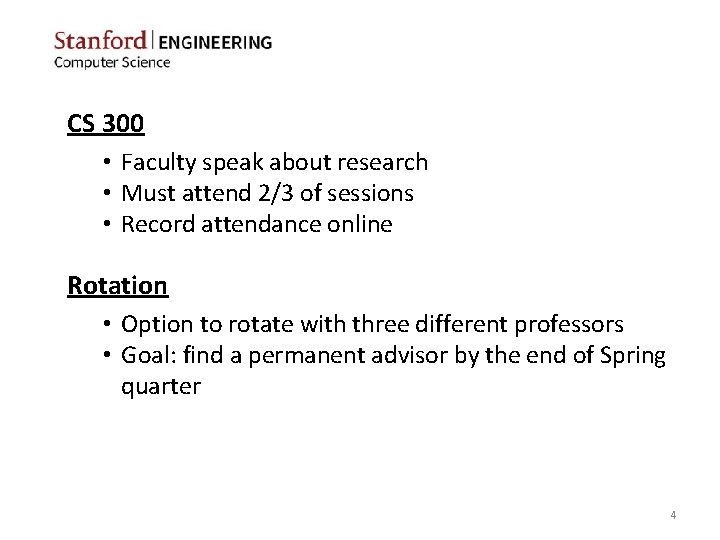 Stanford | ENGINEERING
Computer Science

CS 300

• Faculty speak about research
• Must attend 2/3 of sessions
• Record attendance online

Rotation

• Option to rotate with three different professors
• Goal: find a permanent advisor by the end of Spring quarter

4